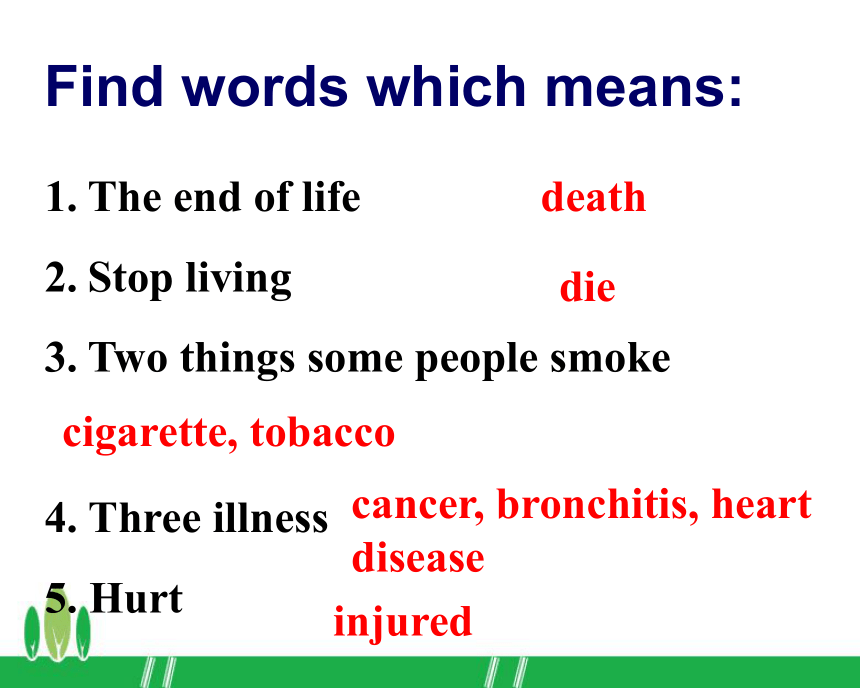 Find words which means:

1. The end of life death

2. Stop living die

3. Two things some people smoke

cigarette, tobacco

4. Three illness cancer, bronchitis, heart disease

5. Hurt injured